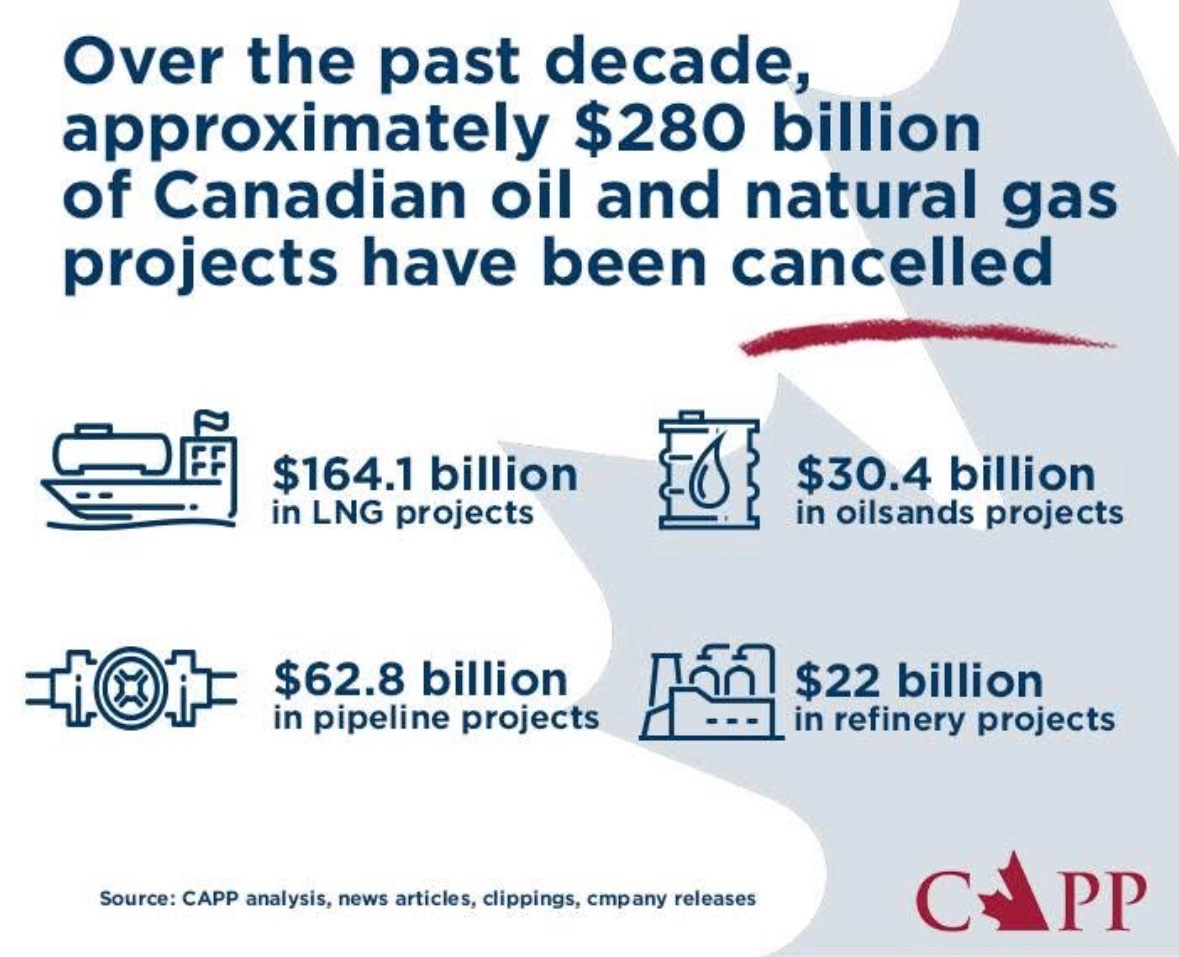 Over the past decade, approximately \$280 billion of Canadian oil and natural gas projects have been cancelled

\$164.1 billion
in LNG projects

\$30.4 billion
in oilsands projects

\$62.8 billion
in pipeline projects

\$22 billion
in refinery projects

Source: CAPP analysis, news articles, clippings, cmpany releases

CAPP